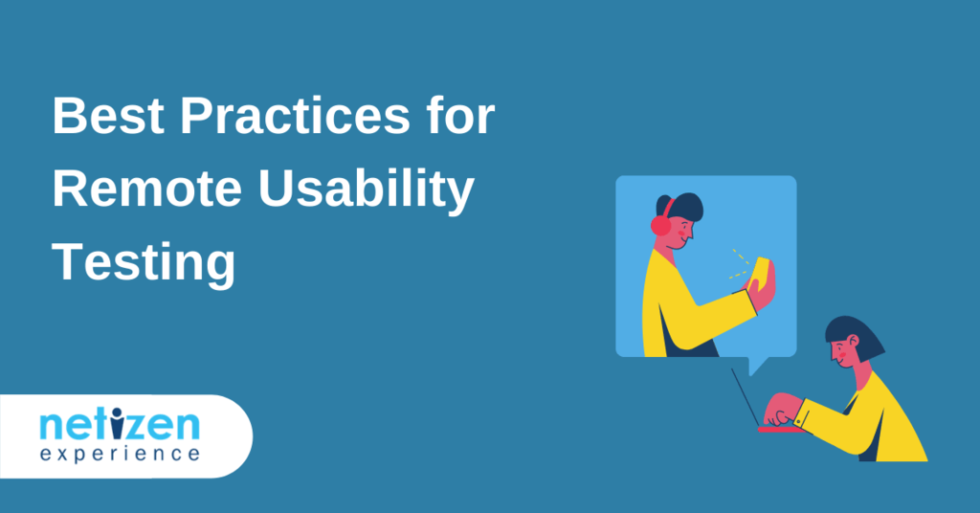 Best Practices for Remote Usability Testing

netizen
experience